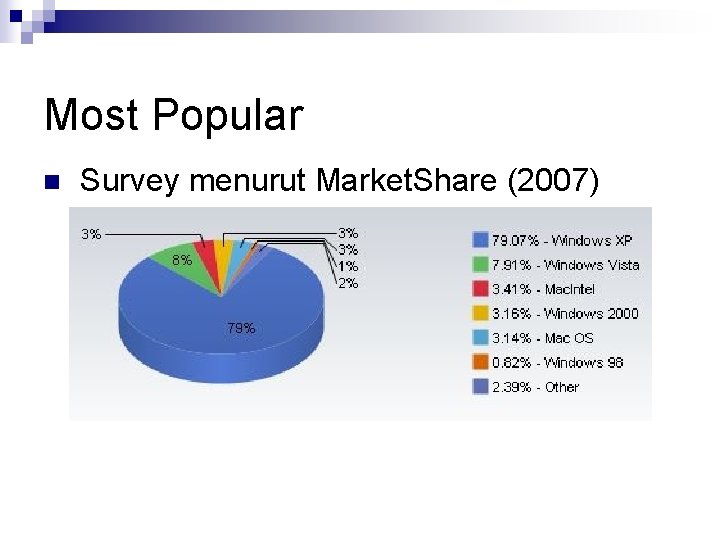 Most Popular

Survey menurut MarketShare (2007)

3%
8%
3%
3%
1%
2%
79%

79.07% - Windows XP
7.91% - Windows Vista
3.41% - MacIntel
3.16% - Windows 2000
3.14% - Mac OS
0.82% - Windows 98
2.39% - Other